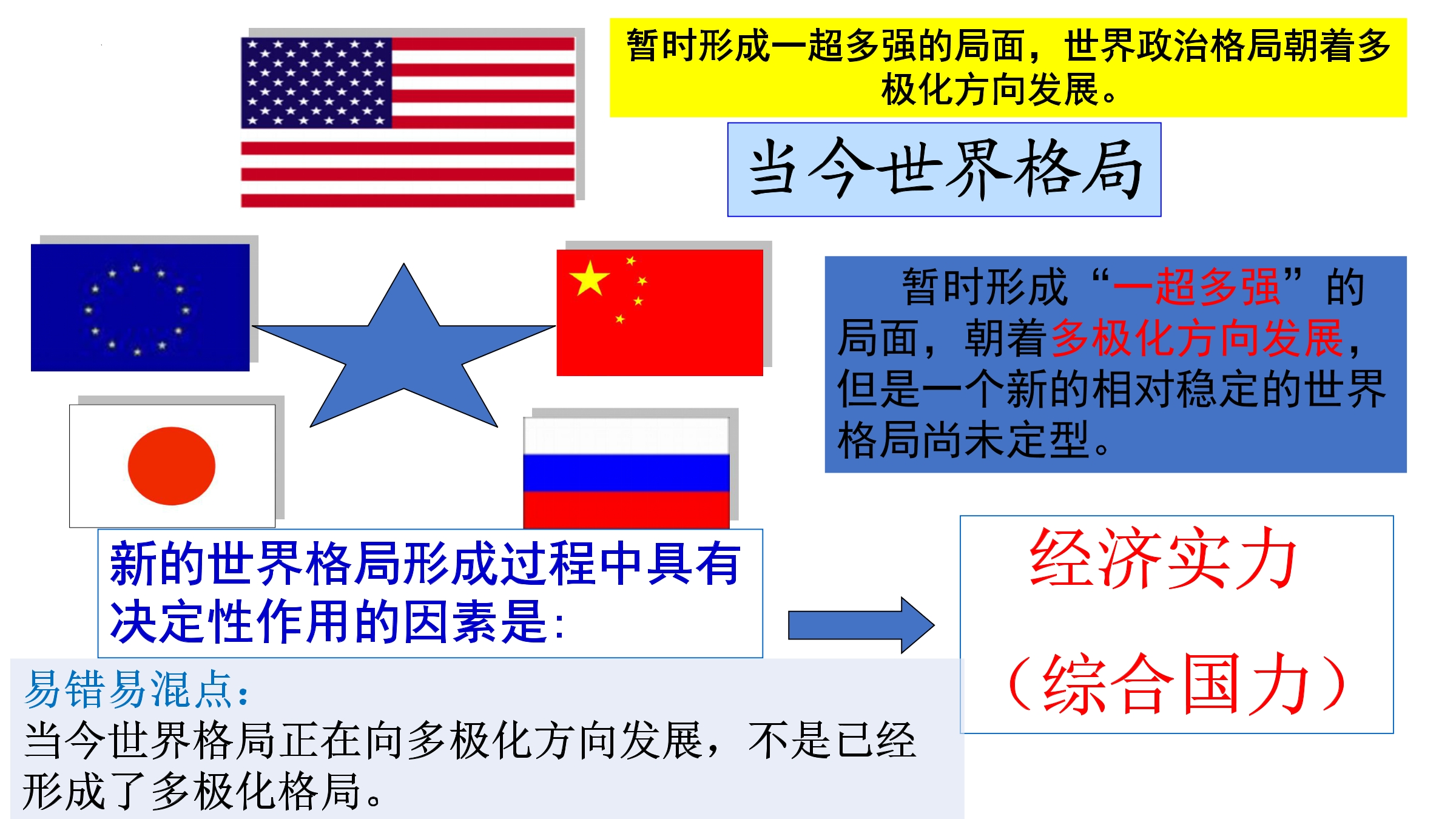 暂时形成一超多强的局面，世界政治格局朝着多极化方向发展。

当今世界格局

暂时形成“一超多强”的局面，朝着多极化方向发展，但是一个新的相对稳定的世界格局尚未定型。

新的世界格局形成过程中具有决定性作用的因素是：

经济实力

（综合国力）

易错易混点：
当今世界格局正在向多极化方向发展，不是已经形成了多极化格局。